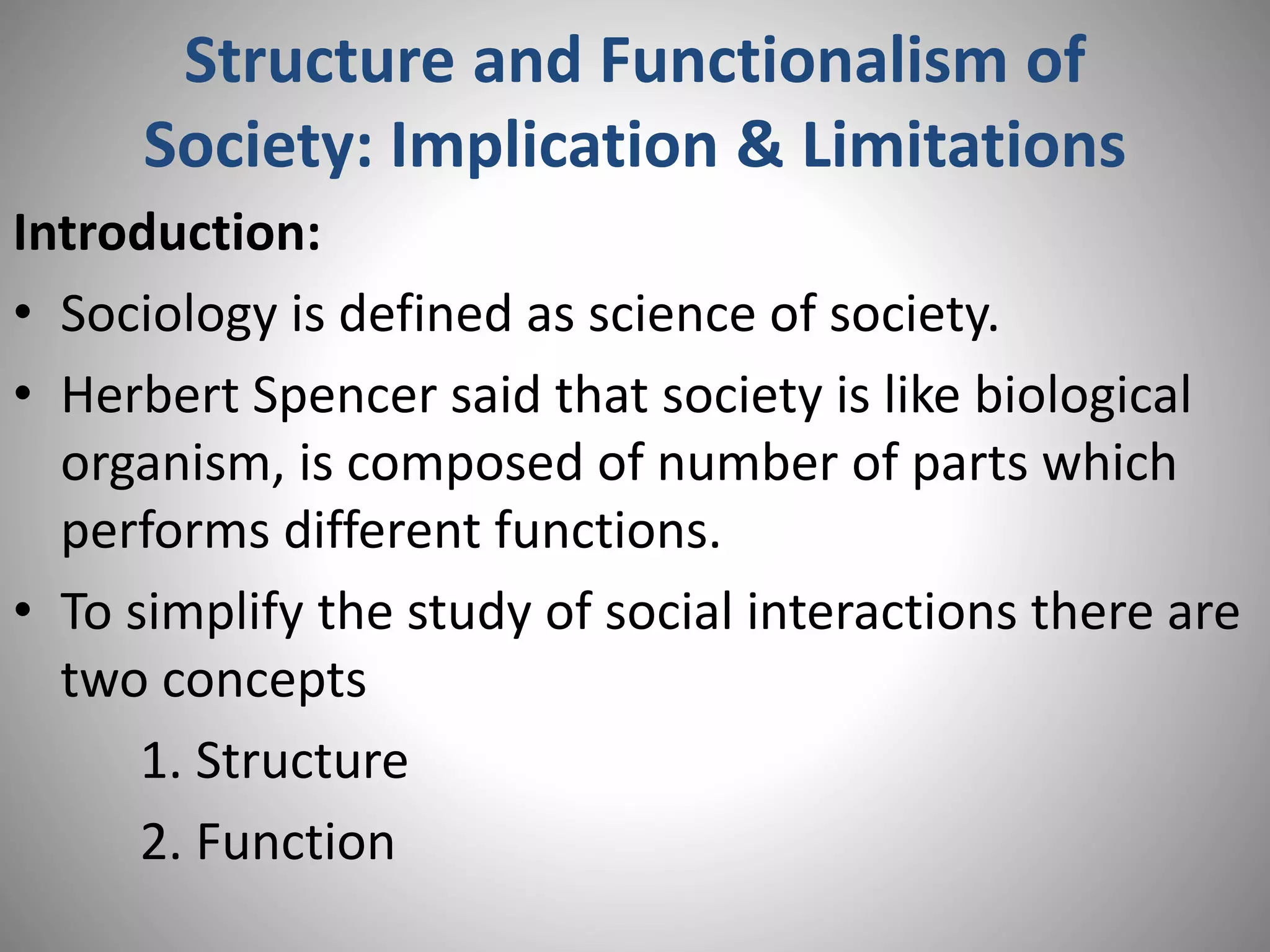 Structure and Functionalism of Society: Implication & Limitations

Introduction:

• Sociology is defined as science of society.

• Herbert Spencer said that society is like biological organism, is composed of number of parts which performs different functions.

• To simplify the study of social interactions there are two concepts

1. Structure

2. Function